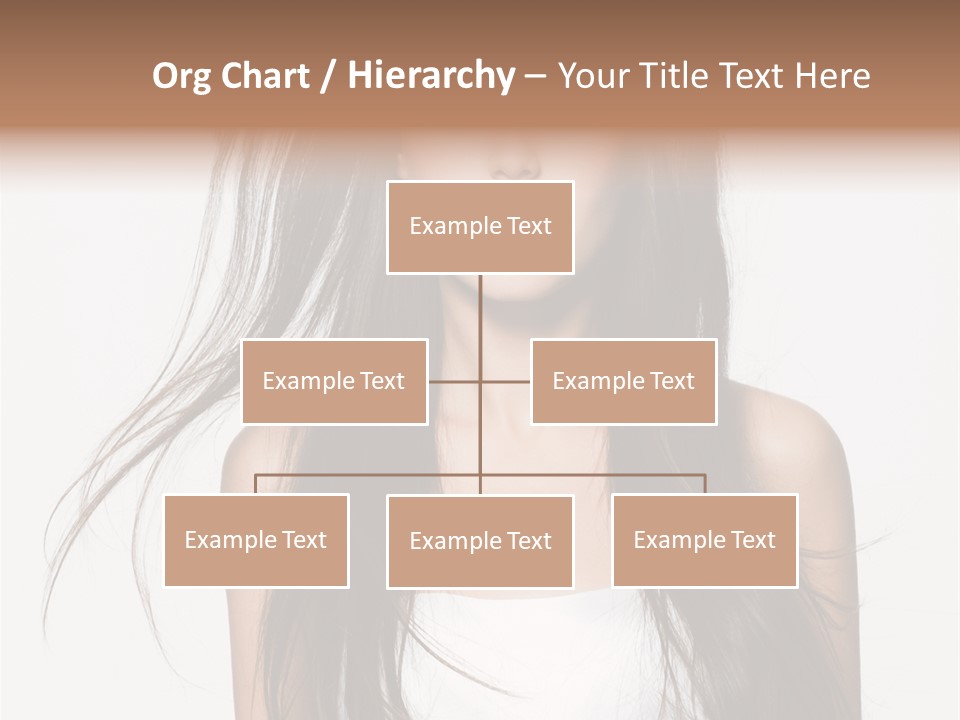 Org Chart / Hierarchy – Your Title Text Here

Example Text

Example Text

Example Text

Example Text

Example Text

Example Text